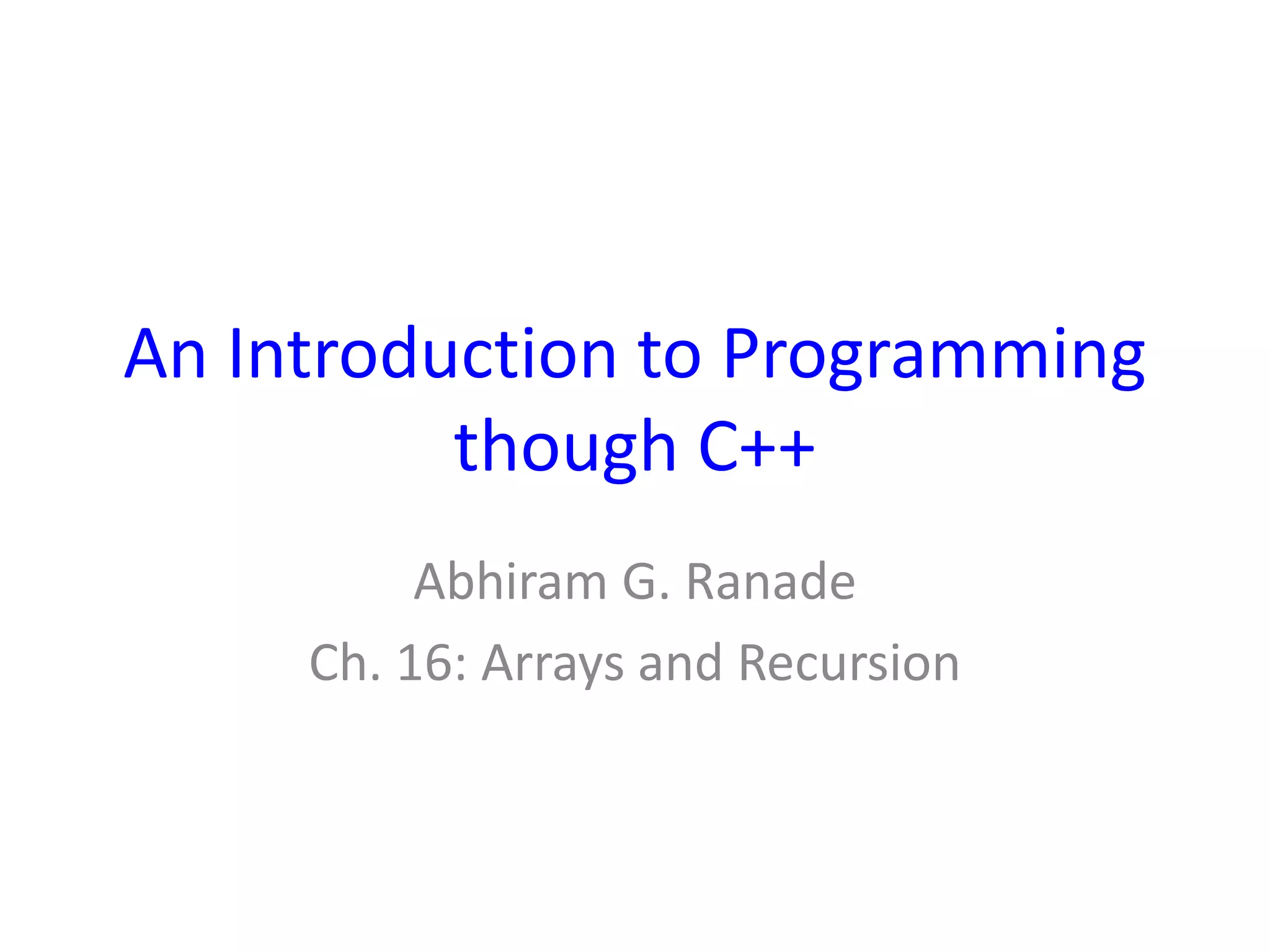 An Introduction to Programming though C++

Abhiram G. Ranade

Ch. 16: Arrays and Recursion